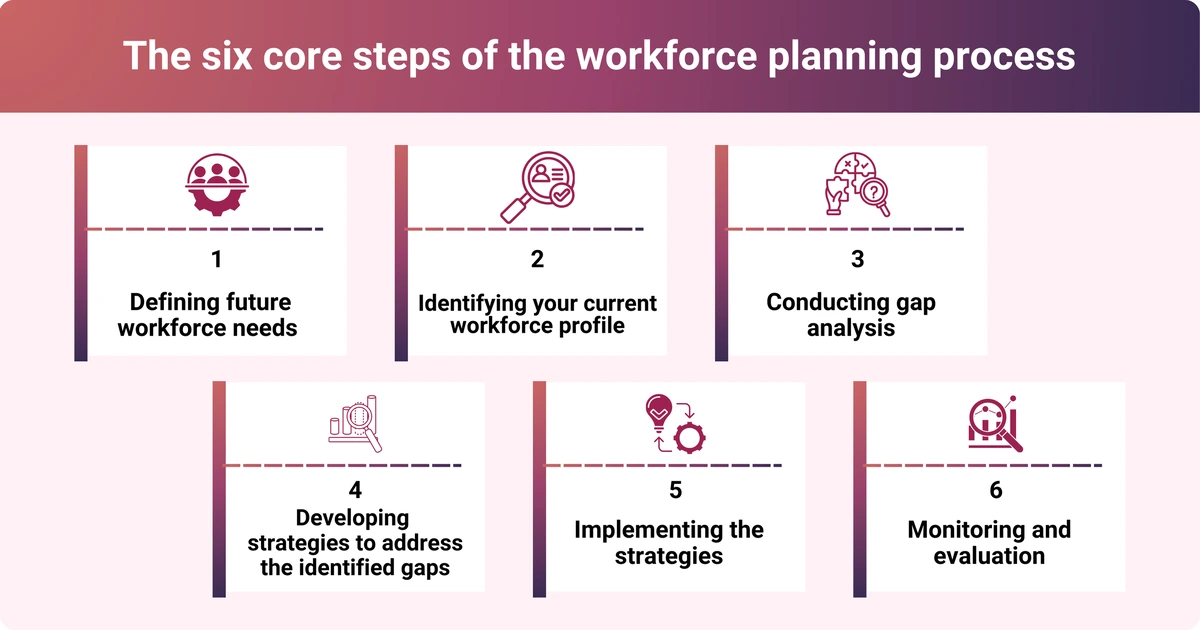 The six core steps of the workforce planning process

1
Defining future workforce needs

2
Identifying your current workforce profile

3
Conducting gap analysis

4
Developing strategies to address the identified gaps

5
Implementing the strategies

6
Monitoring and evaluation